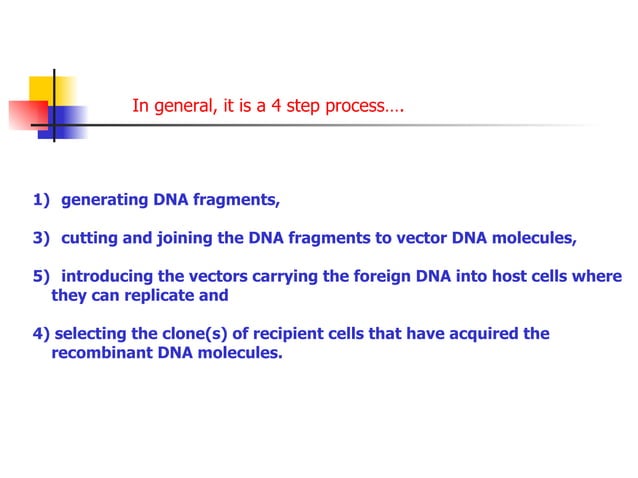 In general, it is a 4 step process….

1) generating DNA fragments,

3) cutting and joining the DNA fragments to vector DNA molecules,

5) introducing the vectors carrying the foreign DNA into host cells where they can replicate and

4) selecting the clone(s) of recipient cells that have acquired the recombinant DNA molecules.